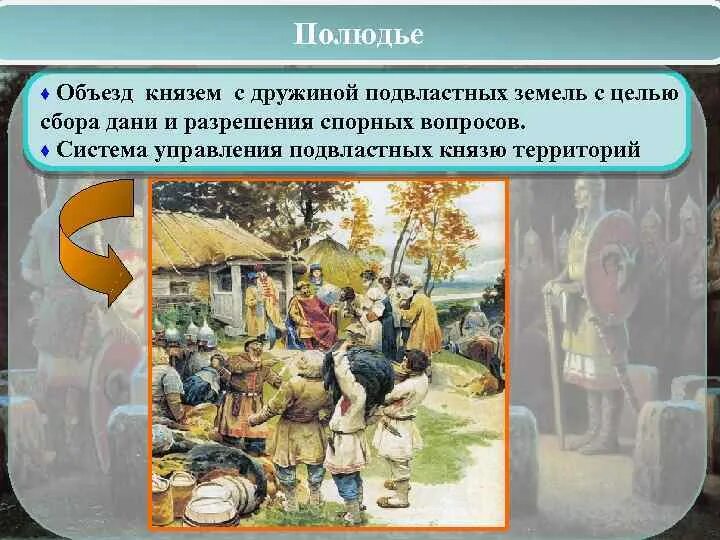 Полюдье

♦ Объезд князем с дружиной подвластных земель с целью сбора дани и разрешения спорных вопросов.
♦ Система управления подвластных князю территорий